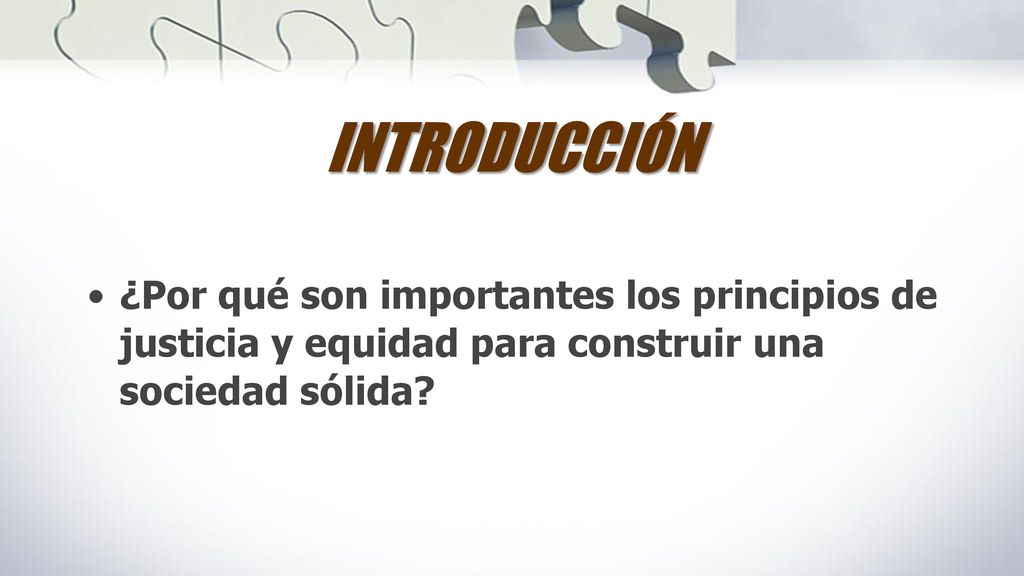 INTRODUCCIÓN

• ¿Por qué son importantes los principios de justicia y equidad para construir una sociedad sólida?